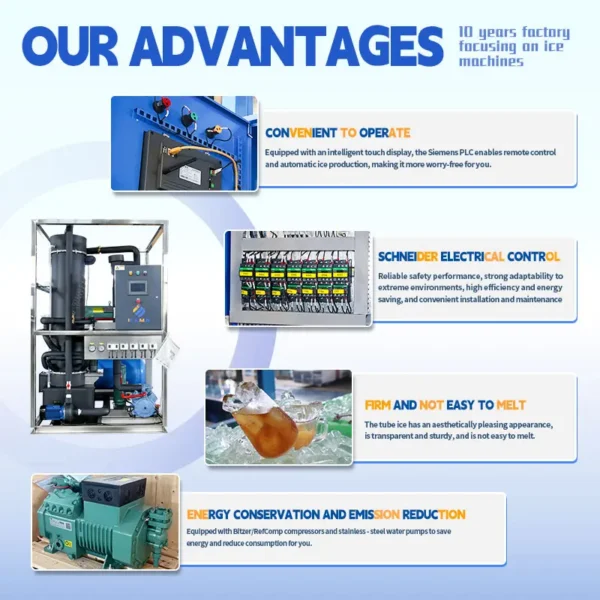 OUR ADVANTAGES

10 years factory focusing on ice machines

CONVENIENT TO OPERATE

Equipped with an intelligent touch display, the Siemens PLC enables remote control and automatic ice production, making it more worry-free for you.

SCHNEIDER ELECTRICAL CONTROL

Reliable safety performance, strong adaptability to extreme environments, high efficiency and energy saving, and convenient installation and maintenance

FIRM AND NOT EASY TO MELT

The tube ice has an aesthetically pleasing appearance, is transparent and sturdy, and is not easy to melt.

ENERGY CONSERVATION AND EMISSION REDUCTION

Equipped with Bitzer/RefComp compressors and stainless - steel water pumps to save energy and reduce consumption for you.